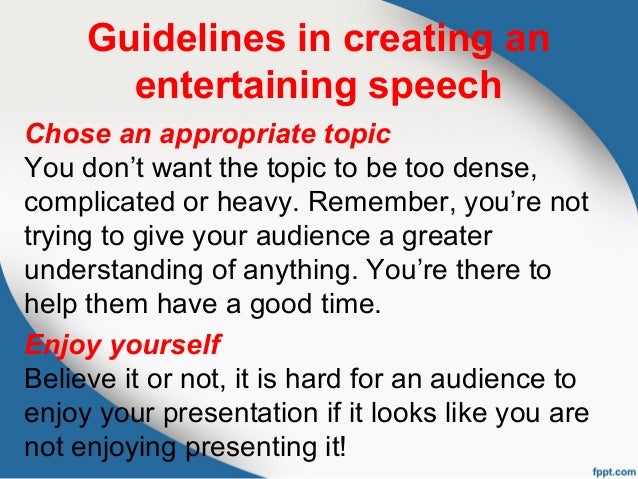 Guidelines in creating an entertaining speech

Chose an appropriate topic
You don’t want the topic to be too dense, complicated or heavy. Remember, you’re not trying to give your audience a greater understanding of anything. You’re there to help them have a good time.

Enjoy yourself
Believe it or not, it is hard for an audience to enjoy your presentation if it looks like you are not enjoying presenting it!

fppt.com